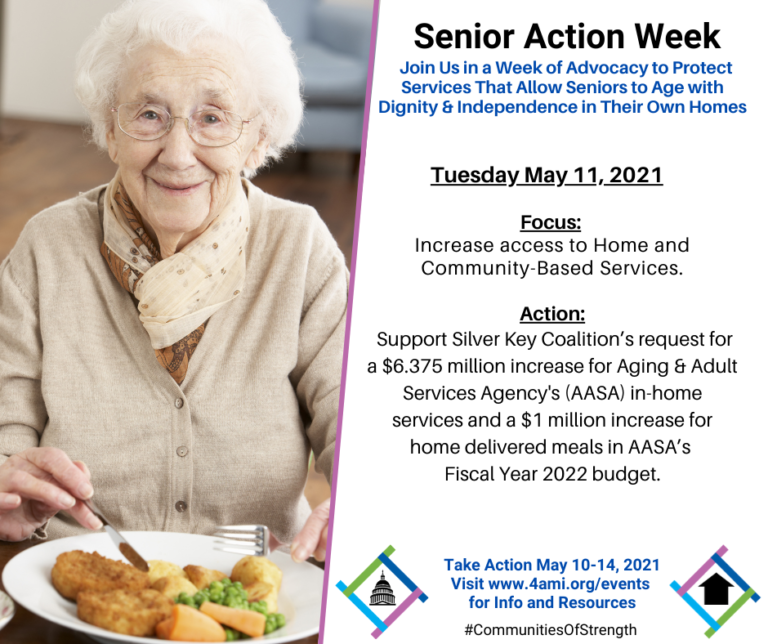 Senior Action Week

Join Us in a Week of Advocacy to Protect Services That Allow Seniors to Age with Dignity & Independence in Their Own Homes

Tuesday May 11, 2021

Focus:
Increase access to Home and Community-Based Services.

Action:
Support Silver Key Coalition's request for a \$6.375 million increase for Aging & Adult Services Agency's (AASA) in-home services and a \$1 million increase for home delivered meals in AASA's Fiscal Year 2022 budget.

Take Action May 10-14, 2021
Visit www.4ami.org/events for Info and Resources

#CommunitiesOfStrength